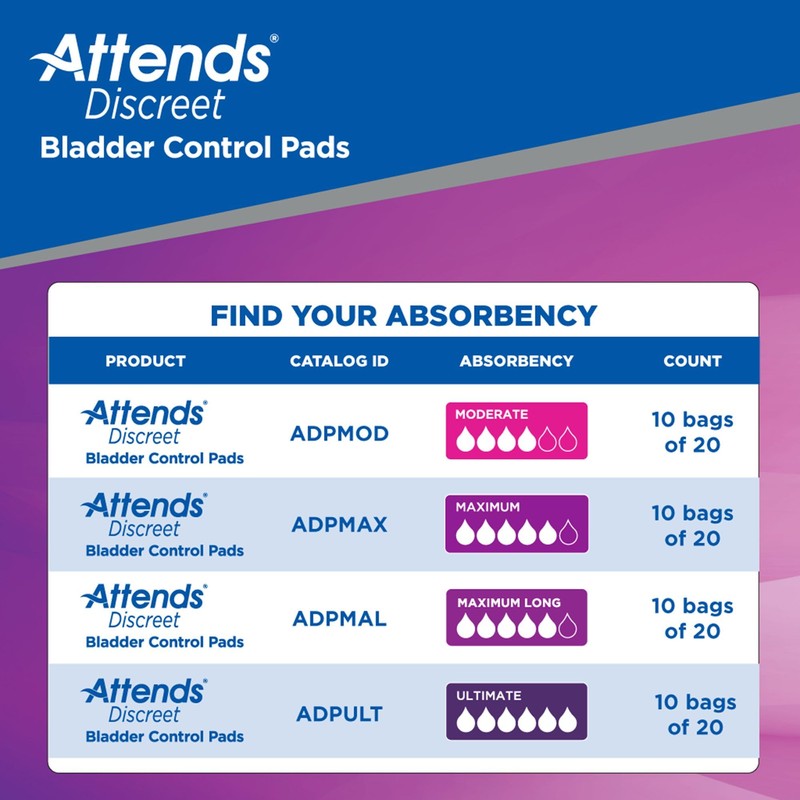 Attends®
Discreet
Bladder Control Pads

FIND YOUR ABSORBENCY

| PRODUCT | CATALOG ID | ABSORBENCY | COUNT |
|---|---|---|---|
| Attends® Discreet Bladder Control Pads | ADPMOD | MODERATE | 10 bags of 20 |
| Attends® Discreet Bladder Control Pads | ADPMAX | MAXIMUM | 10 bags of 20 |
| Attends® Discreet Bladder Control Pads | ADPMAL | MAXIMUM LONG | 10 bags of 20 |
| Attends® Discreet Bladder Control Pads | ADPULT | ULTIMATE | 10 bags of 20 |